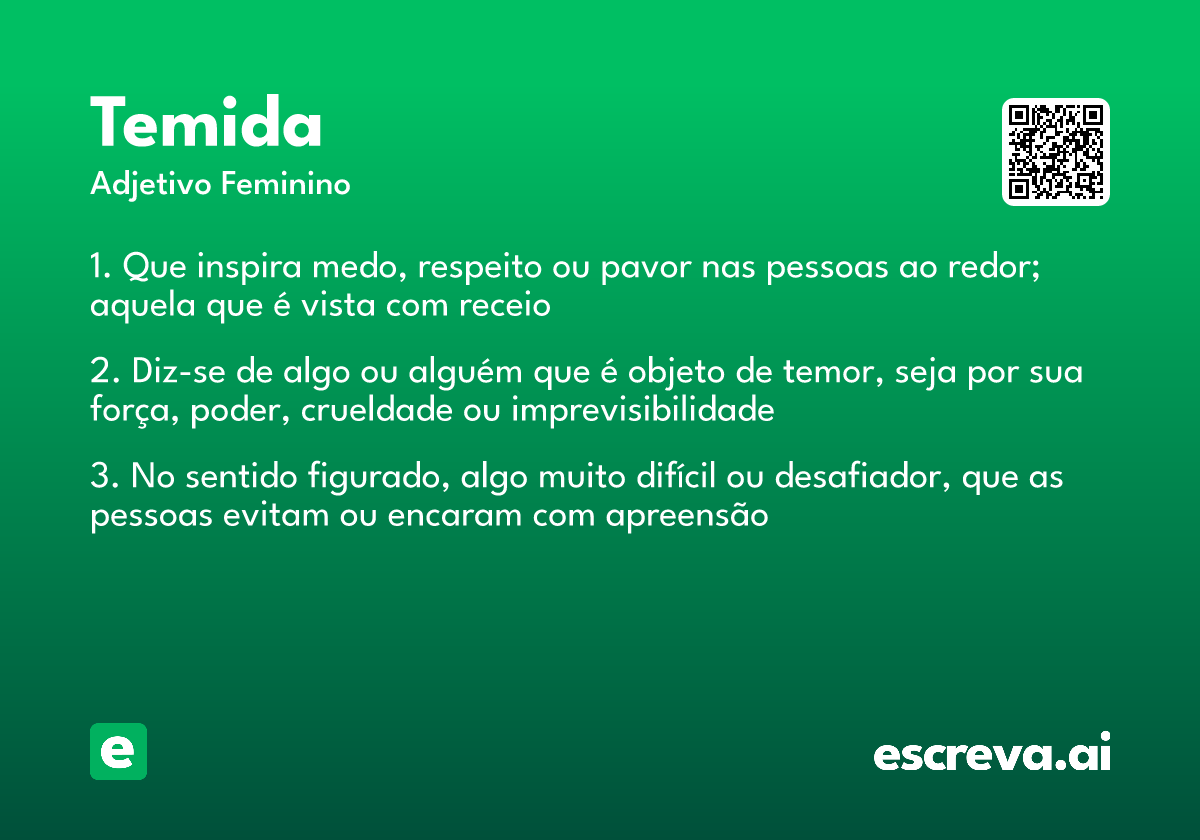 Temida
Adjetivo Feminino

1. Que inspira medo, respeito ou pavor nas pessoas ao redor; aquela que é vista com receio

2. Diz-se de algo ou alguém que é objeto de temor, seja por sua força, poder, crueldade ou imprevisibilidade

3. No sentido figurado, algo muito difícil ou desafiador, que as pessoas evitam ou encaram com apreensão

e

escreva.ai